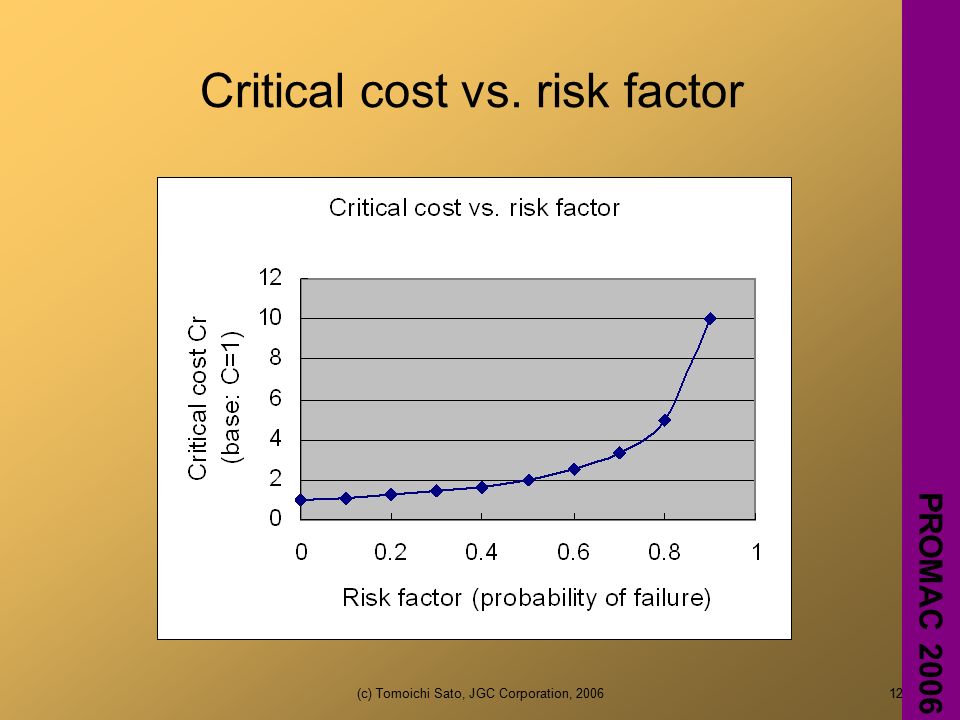 Critical cost vs. risk factor

Critical cost vs. risk factor

Critical cost Cr (base: C=1)

12
10
8
6
4
2
0

0 0.2 0.4 0.6 0.8 1

Risk factor (probability of failure)

(c) Tomoichi Sato, JGC Corporation, 2006

12

PROMAC 2006